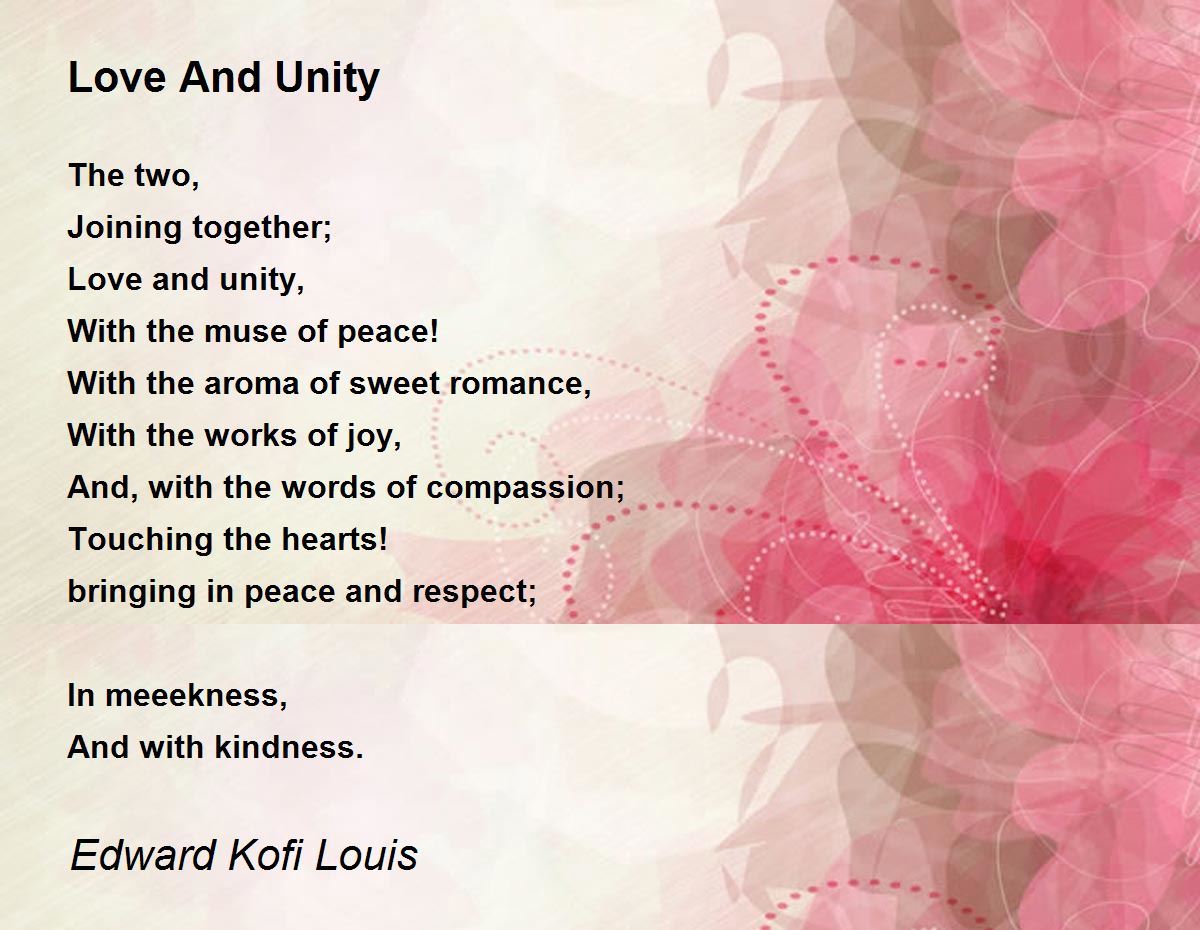 Love And Unity

The two,
Joining together;
Love and unity,
With the muse of peace!
With the aroma of sweet romance,
With the works of joy,
And, with the words of compassion;
Touching the hearts!
bringing in peace and respect;

In meeekness,
And with kindness.

Edward Kofi Louis